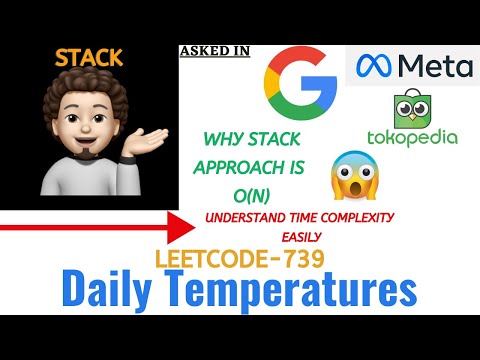 STACK

ASKED IN

Meta

tokopedia

WHY STACK APPROACH IS O(N)

UNDERSTAND TIME COMPLEXITY EASILY

LEETCODE-739

Daily Temperatures